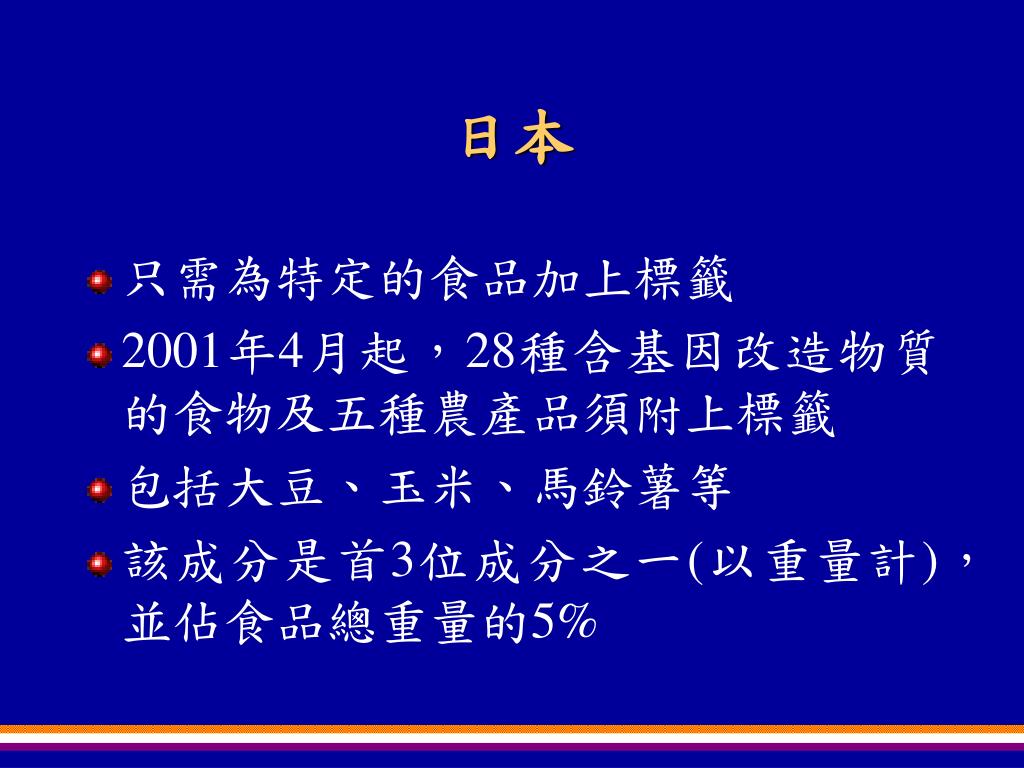 日本

只需為特定的食品加上標籤

2001年4月起，28種含基因改造物質的食物及五種農產品須附上標籤

包括大豆、玉米、馬鈴薯等

該成分是首3位成分之一(以重量計)，並佔食品總重量的5%